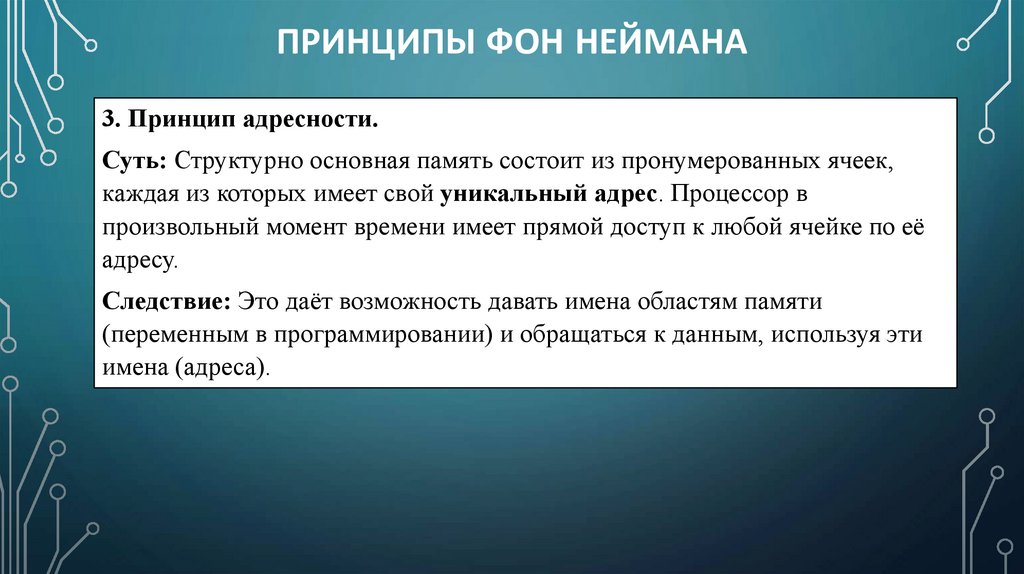 ПРИНЦИПЫ ФОН НЕЙМАНА

3. Принцип адресности.

Суть: Структурно основная память состоит из пронумерованных ячеек, каждая из которых имеет свой уникальный адрес. Процессор в произвольный момент времени имеет прямой доступ к любой ячейке по её адресу.

Следствие: Это даёт возможность давать имена областям памяти (переменным в программировании) и обращаться к данным, используя эти имена (адреса).